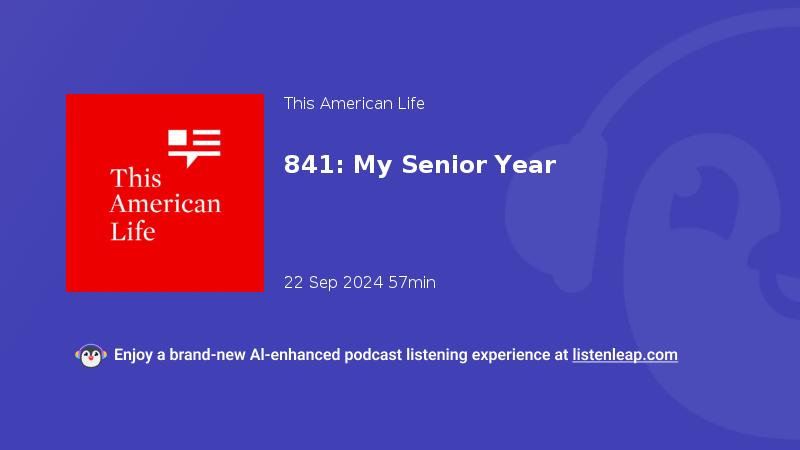 This American Life

This American Life

841: My Senior Year

22 Sep 2024 57min

Enjoy a brand-new AI-enhanced podcast listening experience at listenleap.com